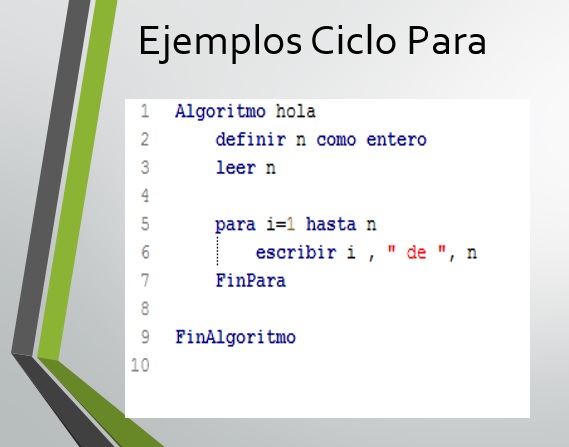 Ejemplos Ciclo Para

1 Algoritmo hola
2 definir n como entero
3 leer n
4
5 para i=1 hasta n
6 escribir i , " de ", n
7 FinPara
8
9 FinAlgoritmo
10